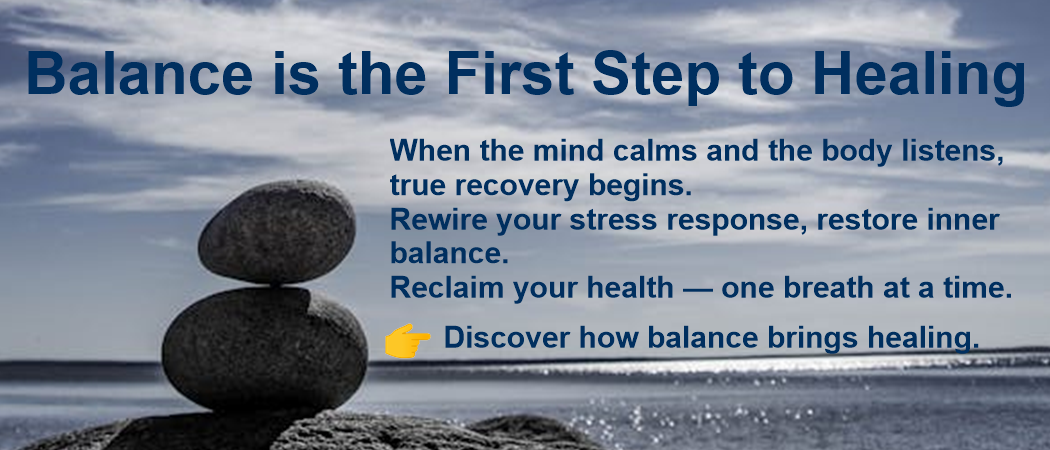 Balance is the First Step to Healing

When the mind calms and the body listens, true recovery begins.
Rewire your stress response, restore inner balance.
Reclaim your health — one breath at a time.

👉 Discover how balance brings healing.